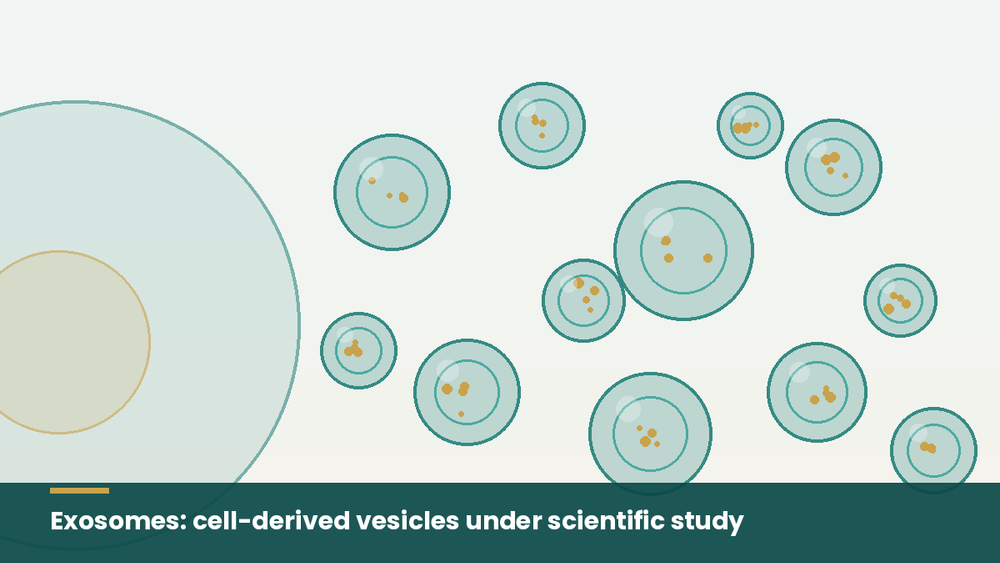 Exosomes: cell-derived vesicles under scientific study